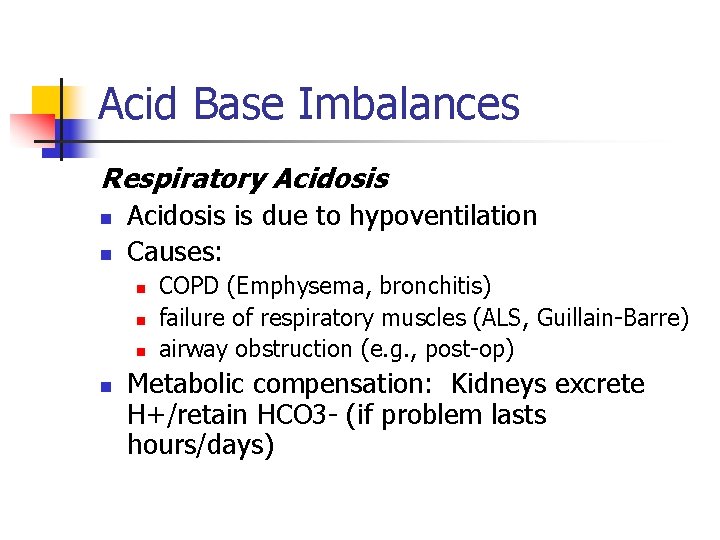 Acid Base Imbalances

Respiratory Acidosis

- Acidosis is due to hypoventilation
- Causes:
  - COPD (Emphysema, bronchitis)
  - failure of respiratory muscles (ALS, Guillain-Barre)
  - airway obstruction (e.g., post-op)
- Metabolic compensation: Kidneys excrete H+/retain HCO3- (if problem lasts hours/days)